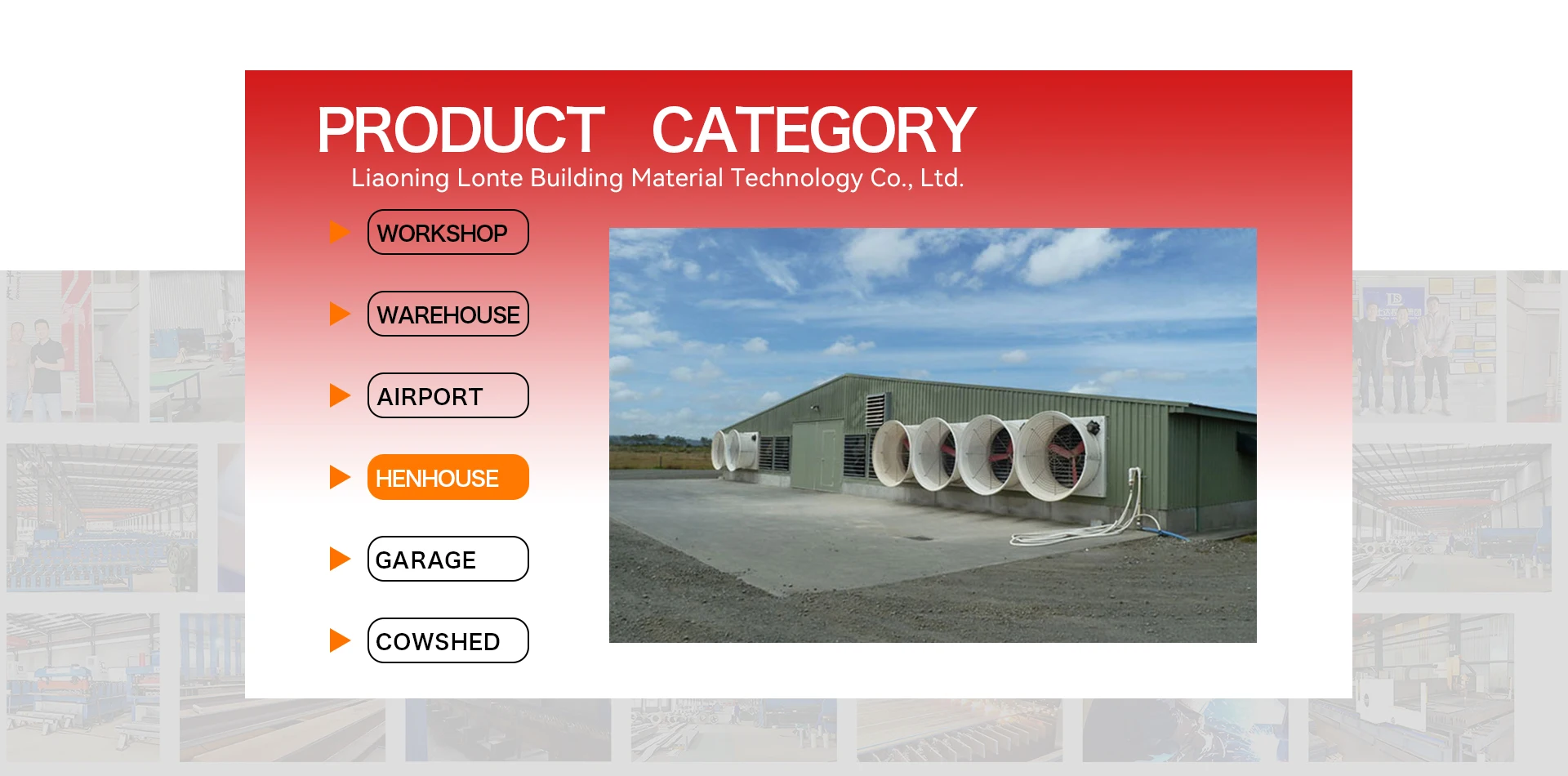 PRODUCT CATEGORY
Liaoning Lonte Building Material Technology Co., Ltd.

WORKSHOP

WAREHOUSE

AIRPORT

HENHOUSE

GARAGE

COWSHED